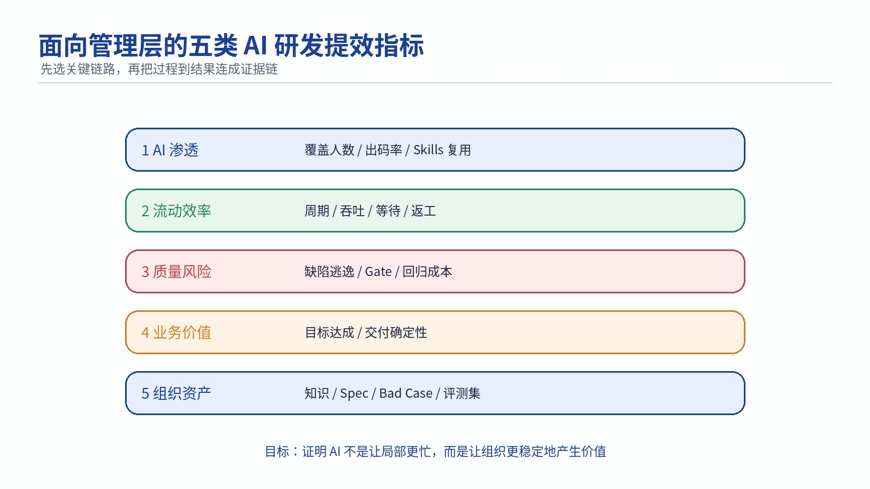 面向管理层的五类 AI 研发提效指标
先选关键链路，再把过程到结果连成证据链

1 AI 渗透　覆盖人数 / 出码率 / Skills 复用

2 流动效率　周期 / 吞吐 / 等待 / 返工

3 质量风险　缺陷逃逸 / Gate / 回归成本

4 业务价值　目标达成 / 交付确定性

5 组织资产　知识 / Spec / Bad Case / 评测集

目标：证明 AI 不是让局部更忙，而是让组织更稳定地产生价值